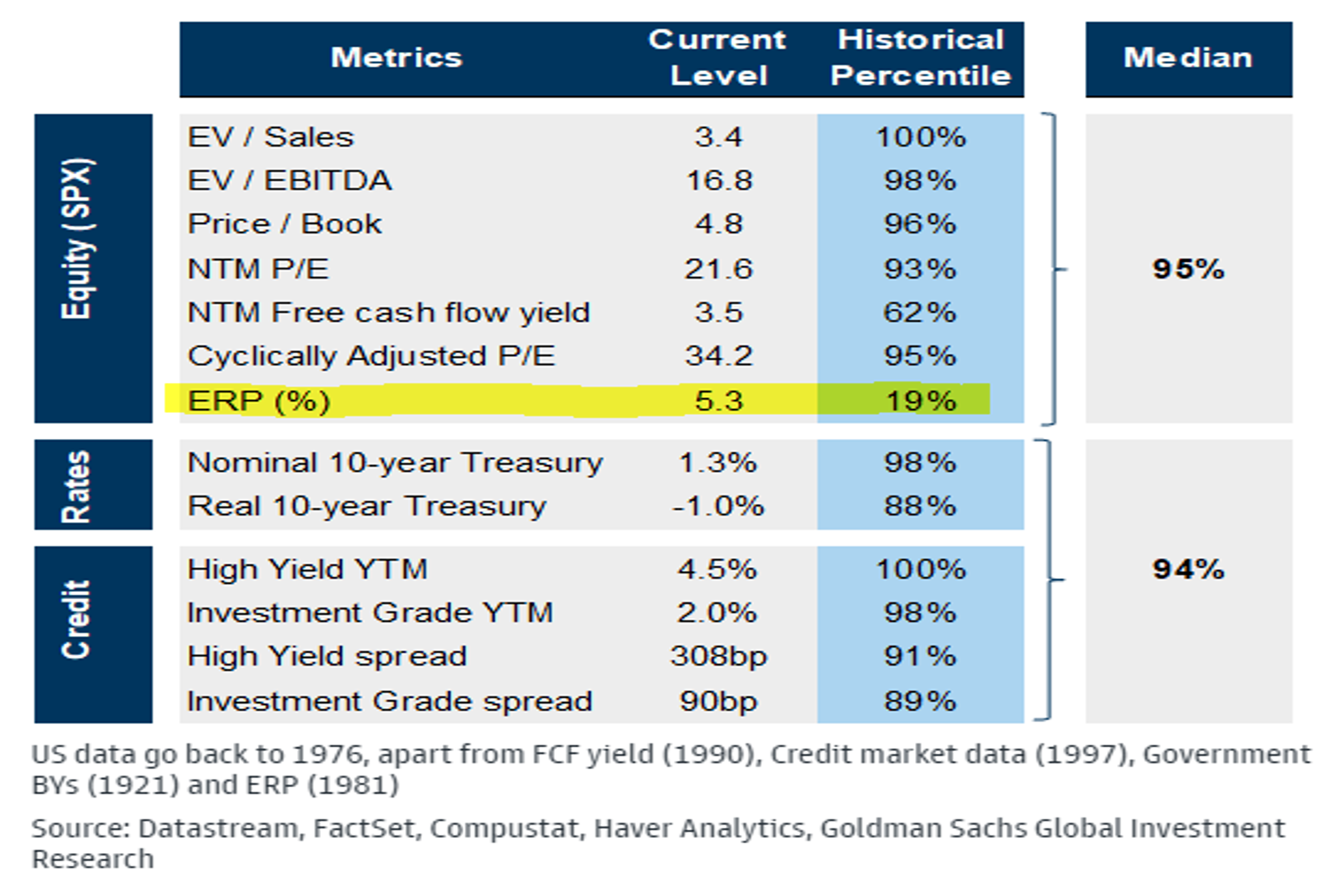 | | Metrics | Current Level | Historical Percentile | Median |
|---|---|---|---|---|
| Equity (SPX) | EV / Sales | 3.4 | 100% | 95% |
| | EV / EBITDA | 16.8 | 98% | |
| | Price / Book | 4.8 | 96% | |
| | NTM P/E | 21.6 | 93% | |
| | NTM Free cash flow yield | 3.5 | 62% | |
| | Cyclically Adjusted P/E | 34.2 | 95% | |
| | ERP (%) | 5.3 | 19% | |
| Rates | Nominal 10-year Treasury | 1.3% | 98% | 94% |
| | Real 10-year Treasury | -1.0% | 88% | |
| Credit | High Yield YTM | 4.5% | 100% | |
| | Investment Grade YTM | 2.0% | 98% | |
| | High Yield spread | 308bp | 91% | |
| | Investment Grade spread | 90bp | 89% | |

US data go back to 1976, apart from FCF yield (1990), Credit market data (1997), Government BYs (1921) and ERP (1981)

Source: Datastream, FactSet, Compustat, Haver Analytics, Goldman Sachs Global Investment Research